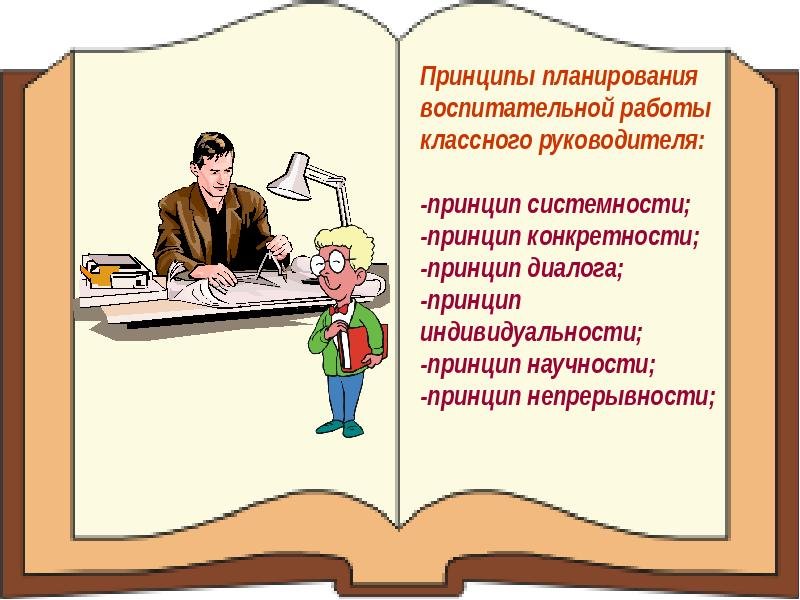 Принципы планирования воспитательной работы классного руководителя:

-принцип системности;
-принцип конкретности;
-принцип диалога;
-принцип индивидуальности;
-принцип научности;
-принцип непрерывности;